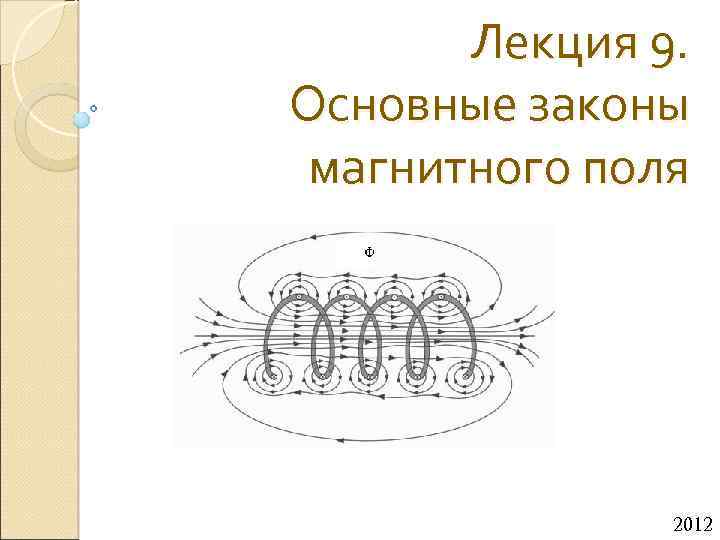 Лекция 9.
Основные законы магнитного поля

Ф

2012